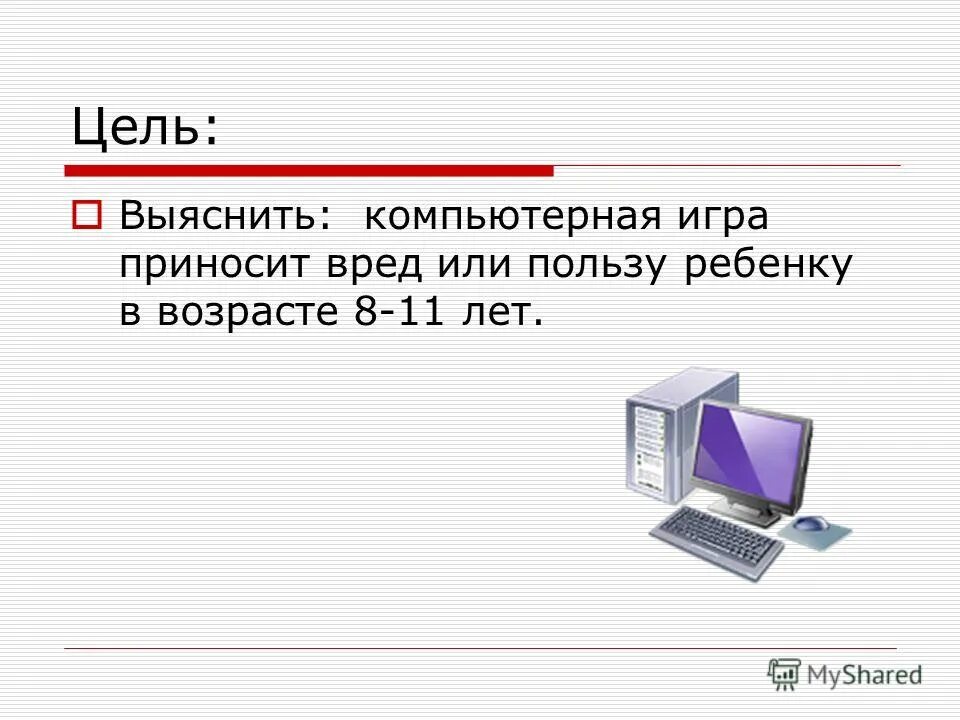 Цель:

Выяснить: компьютерная игра приносит вред или пользу ребенку в возрасте 8-11 лет.

MyShared